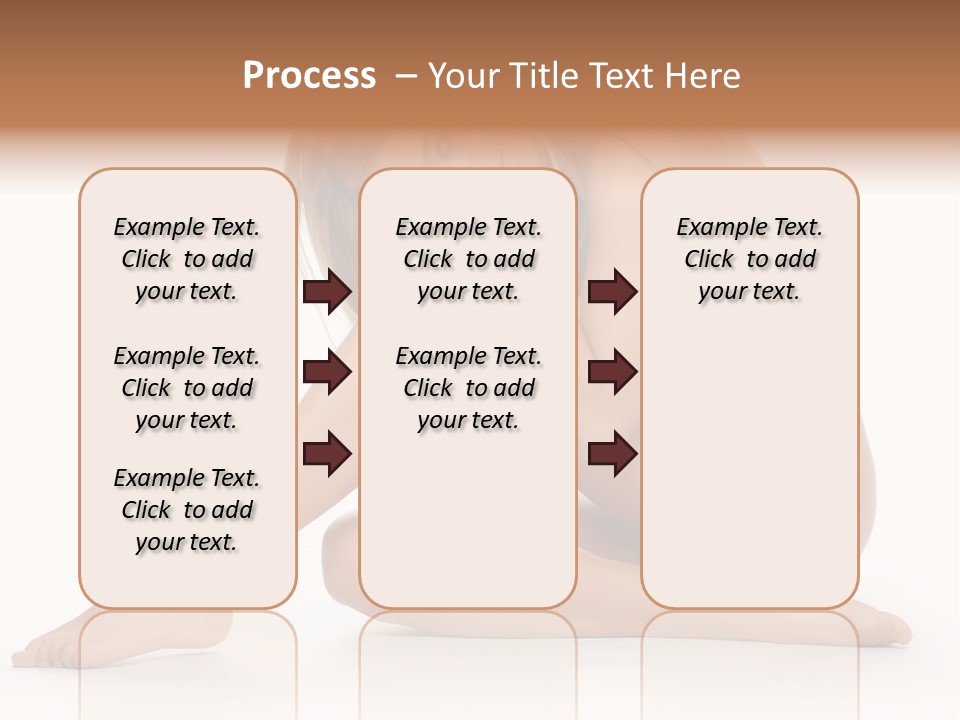 Process – Your Title Text Here

Example Text. Click to add your text.

Example Text. Click to add your text.

Example Text. Click to add your text.

Example Text. Click to add your text.

Example Text. Click to add your text.

Example Text. Click to add your text.